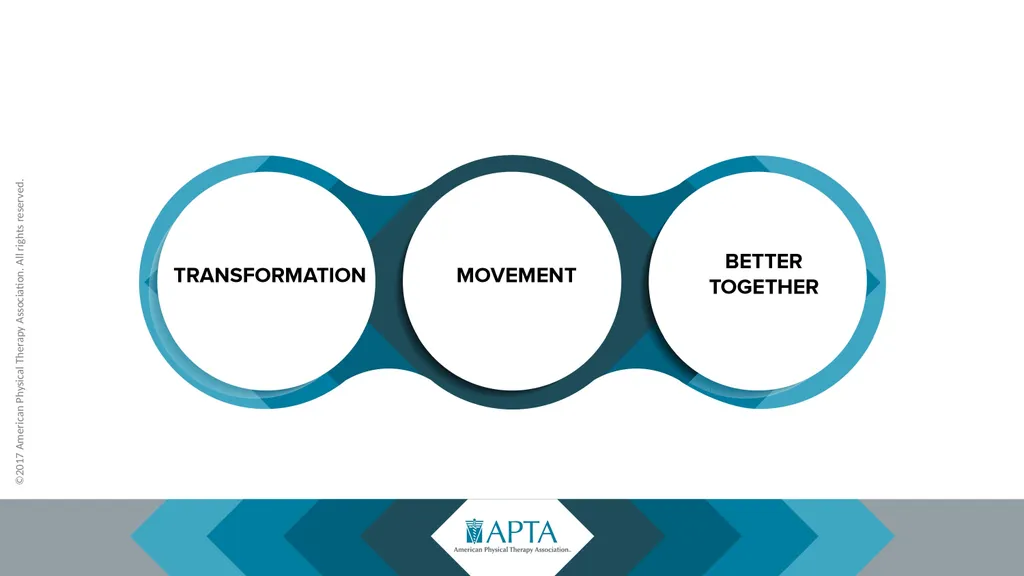 ©2017 American Physical Therapy Association. All rights reserved.

TRANSFORMATION

MOVEMENT

BETTER TOGETHER

APTA
American Physical Therapy Association.